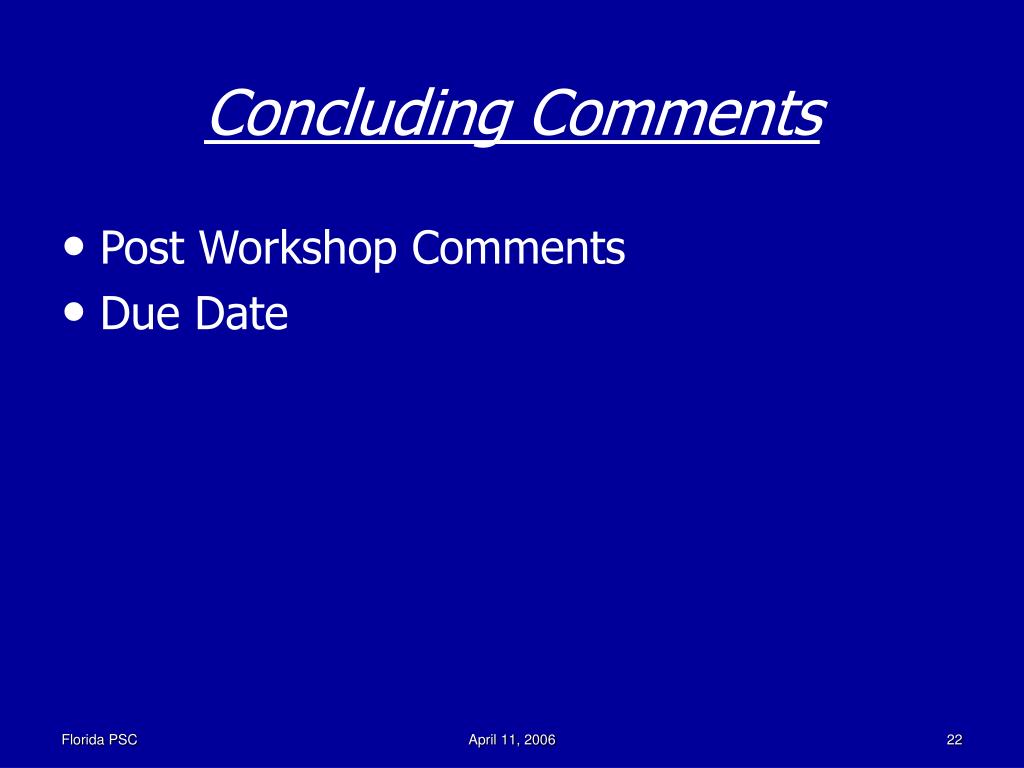 Concluding Comments

• Post Workshop Comments
• Due Date

Florida PSC

April 11, 2006

22